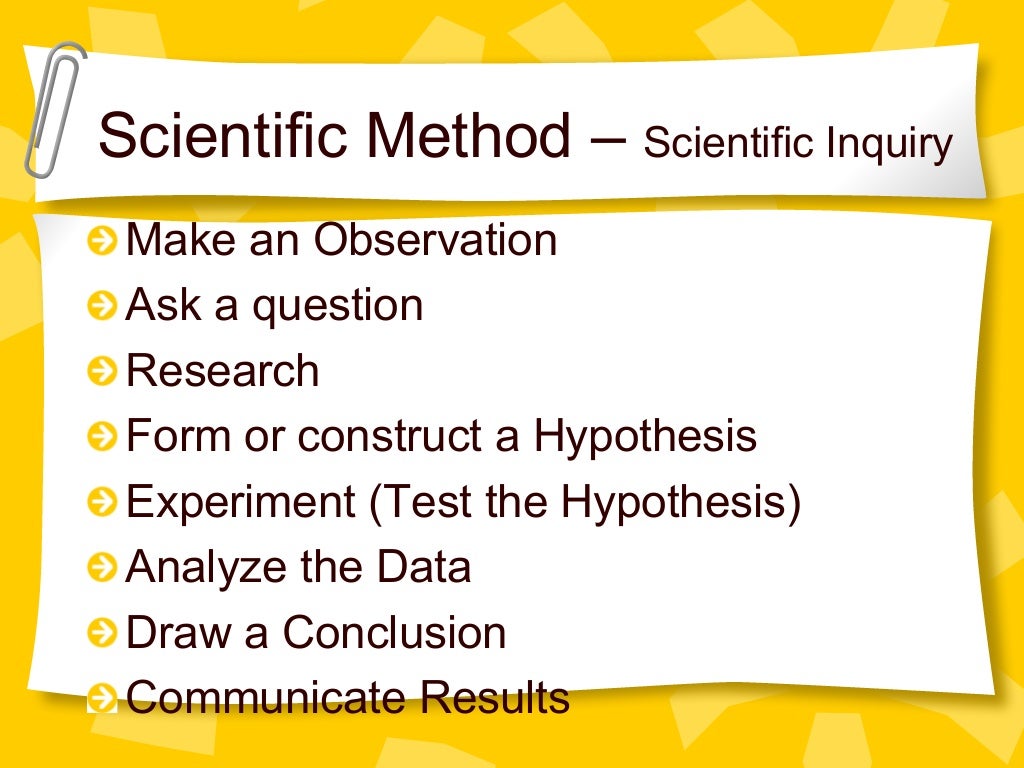 Scientific Method – Scientific Inquiry

Make an Observation
Ask a question
Research
Form or construct a Hypothesis
Experiment (Test the Hypothesis)
Analyze the Data
Draw a Conclusion
Communicate Results